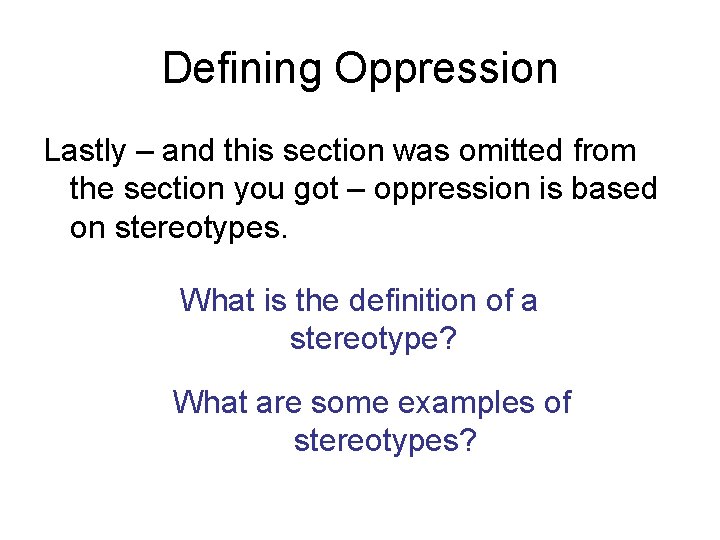 Defining Oppression

Lastly – and this section was omitted from the section you got – oppression is based on stereotypes.

What is the definition of a stereotype?

What are some examples of stereotypes?